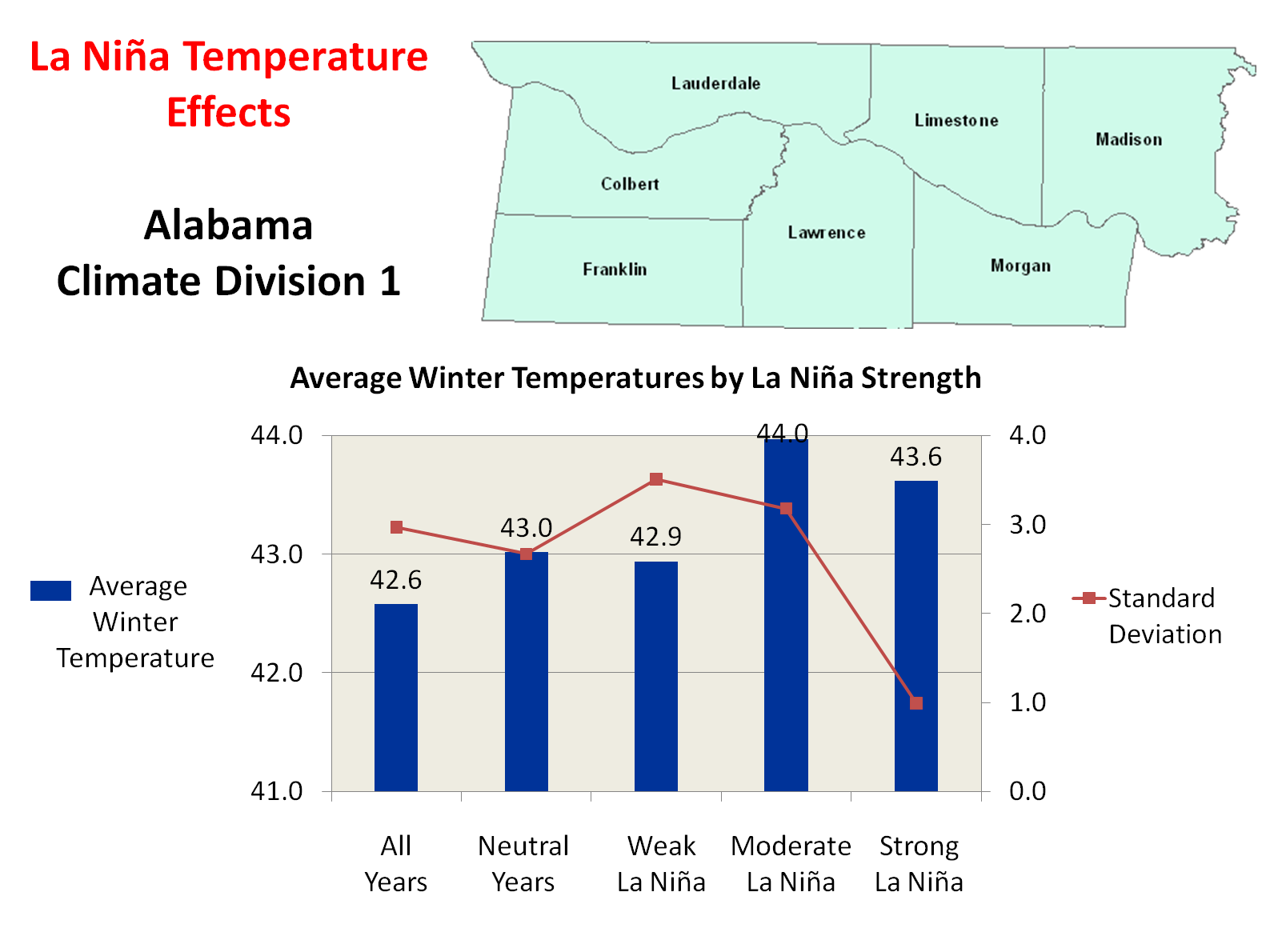 La Niña Temperature Effects

Alabama
Climate Division 1

Lauderdale
Limestone
Madison
Colbert
Lawrence
Franklin
Morgan

Average Winter Temperatures by La Niña Strength

44.0
43.0
42.0
41.0

4.0
3.0
2.0
1.0
0.0

42.6
43.0
42.9
44.0
43.6

Average Winter Temperature

Standard Deviation

All Years
Neutral Years
Weak La Niña
Moderate La Niña
Strong La Niña